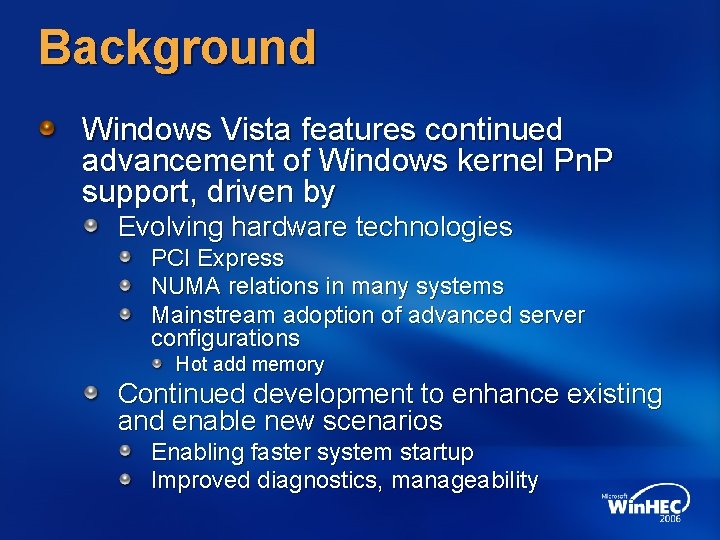 Background

Windows Vista features continued advancement of Windows kernel PnP support, driven by

Evolving hardware technologies

PCI Express

NUMA relations in many systems

Mainstream adoption of advanced server configurations

Hot add memory

Continued development to enhance existing and enable new scenarios

Enabling faster system startup

Improved diagnostics, manageability

Microsoft WinHEC 2006